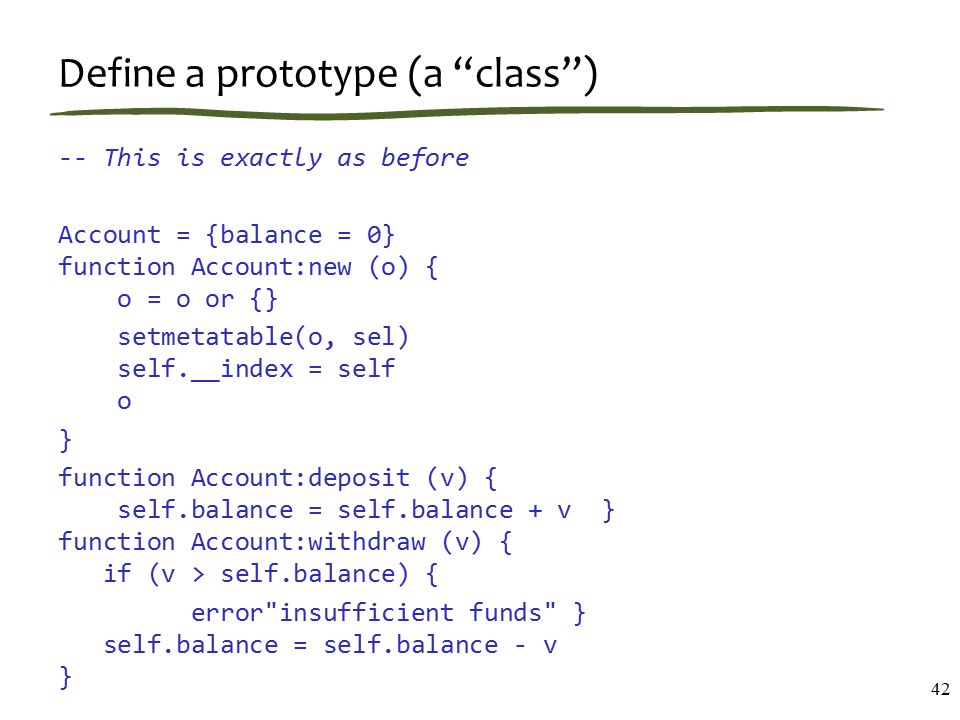 Define a prototype (a “class”)

-- This is exactly as before

Account = {balance = 0}
function Account:new (o) {
    o = o or {}
    setmetatable(o, sel)
    self.__index = self
    o
}
function Account:deposit (v) {
    self.balance = self.balance + v  }
function Account:withdraw (v) {
   if (v > self.balance) {
         error"insufficient funds" }
   self.balance = self.balance - v
}

42